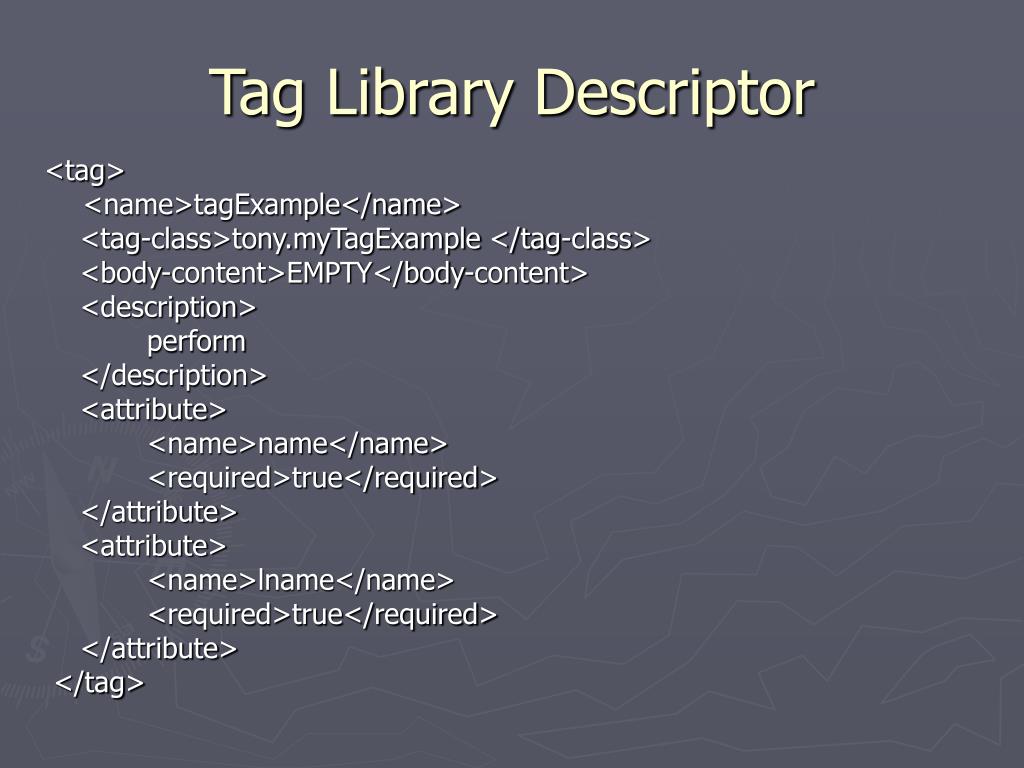 Tag Library Descriptor

<tag>
<name>tagExample</name>
<tag-class>tony.myTagExample </tag-class>
<body-content>EMPTY</body-content>
<description>
perform
</description>
<attribute>
<name>name</name>
<required>true</required>
</attribute>
<attribute>
<name>lname</name>
<required>true</required>
</attribute>
</tag>